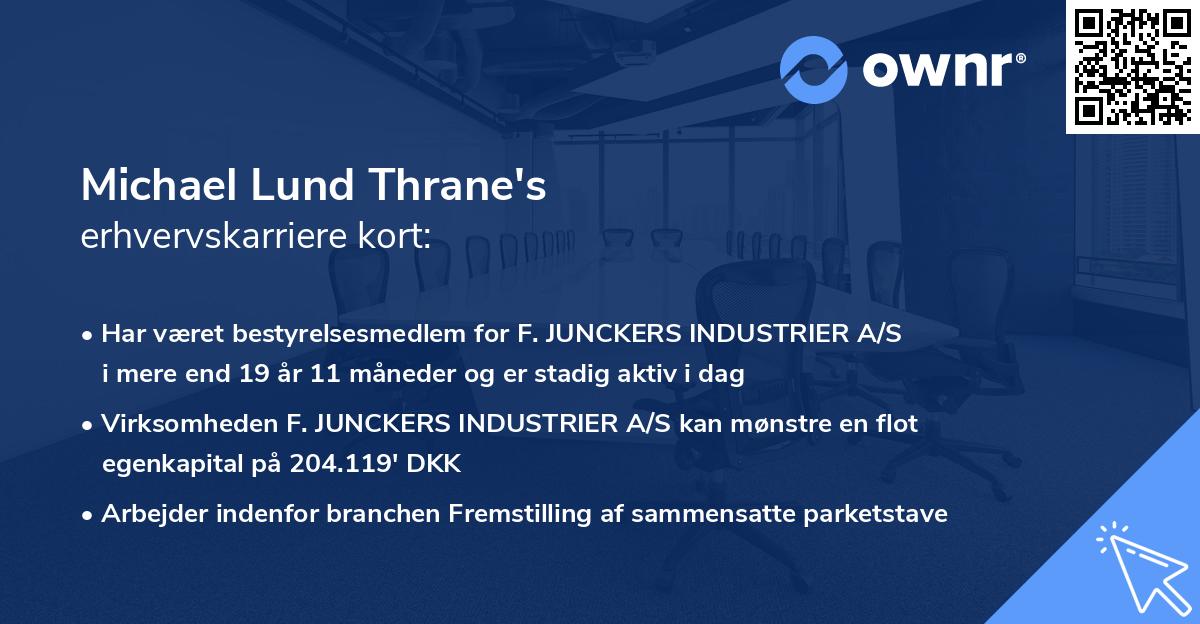 ownr®

Michael Lund Thrane's
erhvervskarriere kort:

• Har været bestyrelsesmedlem for F. JUNCKERS INDUSTRIER A/S i mere end 19 år 11 måneder og er stadig aktiv i dag

• Virksomheden F. JUNCKERS INDUSTRIER A/S kan mønstre en flot egenkapital på 204.119' DKK

• Arbejder indenfor branchen Fremstilling af sammensatte parketstave